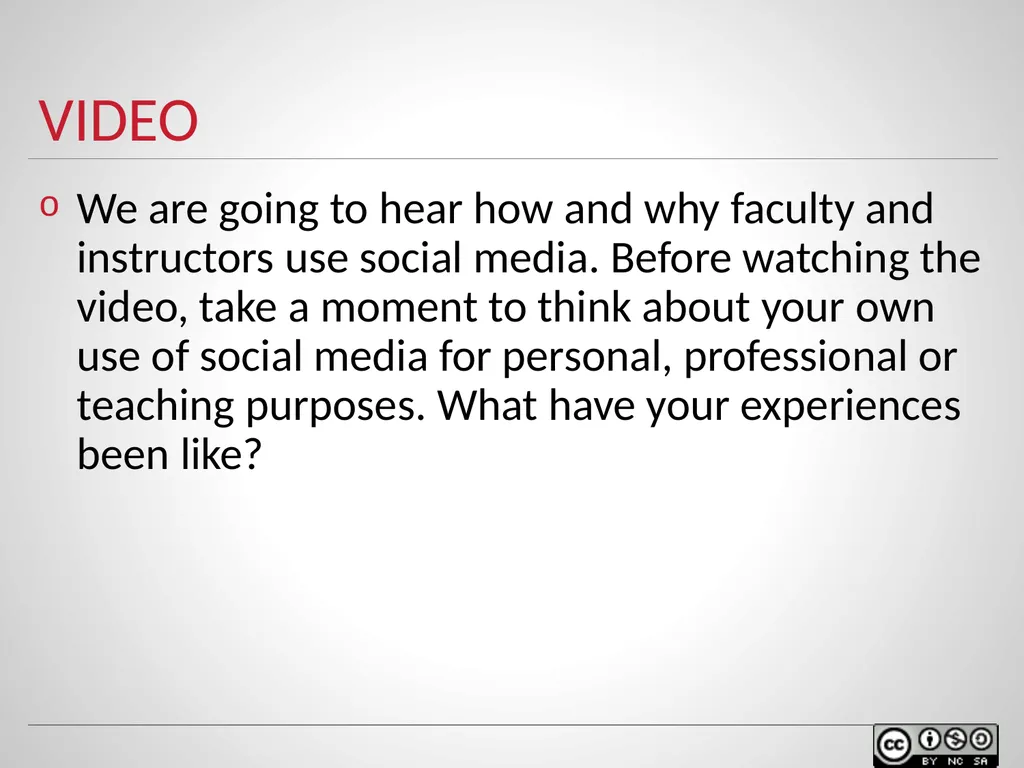 VIDEO

o We are going to hear how and why faculty and instructors use social media. Before watching the video, take a moment to think about your own use of social media for personal, professional or teaching purposes. What have your experiences been like?

cc BY NC SA